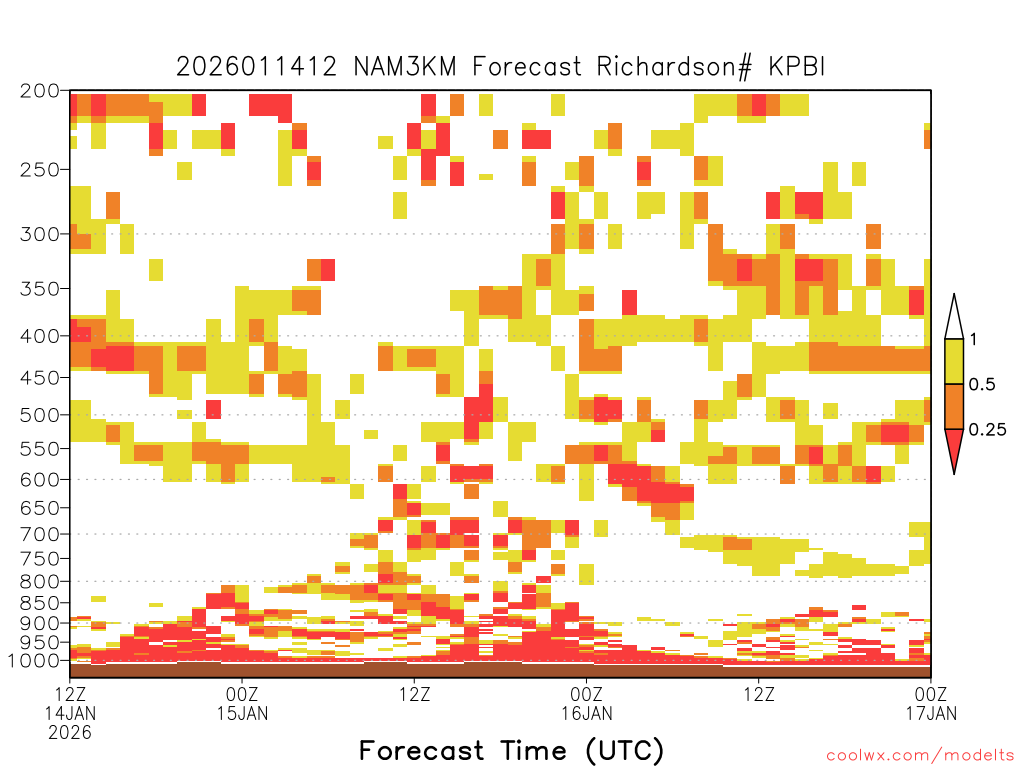 2026011412 NAM3KM Forecast Richardson# KPBI

200
250
300
350
400
450
500
550
600
650
700
750
800
850
900
950
1000

1
0.5
0.25

12Z
14JAN
2026
00Z
15JAN
12Z
00Z
16JAN
12Z
00Z
17JAN

Forecast Time (UTC)

coolwx.com/modelts